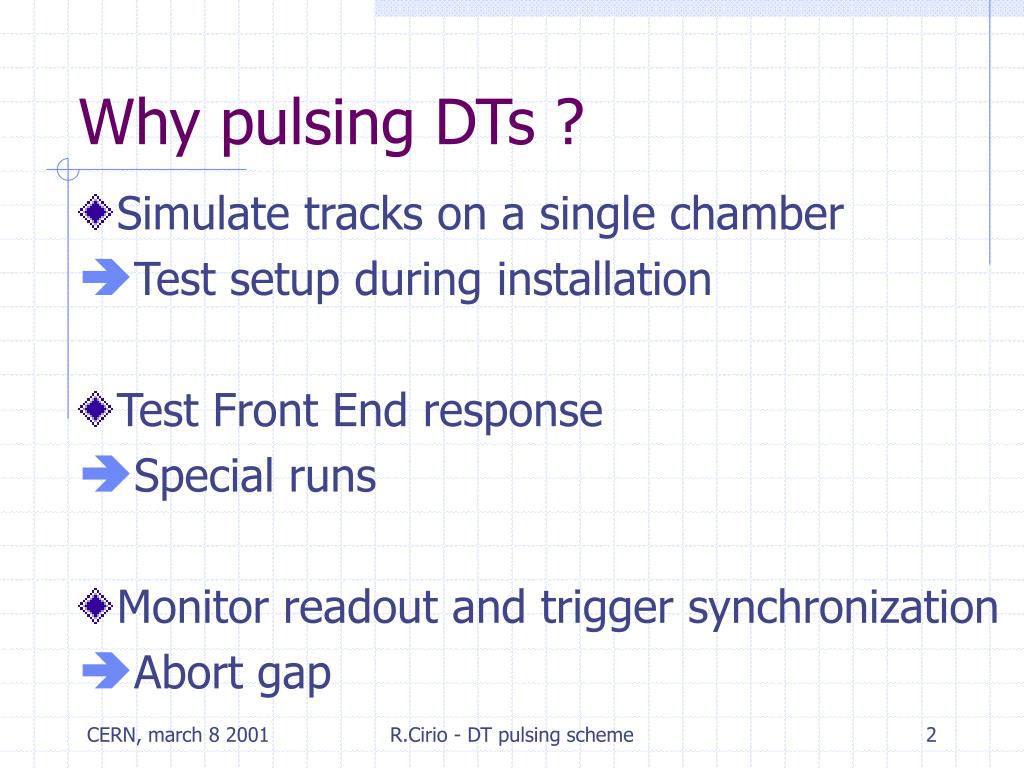 Why pulsing DTs ?

Simulate tracks on a single chamber
Test setup during installation

Test Front End response
Special runs

Monitor readout and trigger synchronization
Abort gap

CERN, march 8 2001

R.Cirio - DT pulsing scheme

2